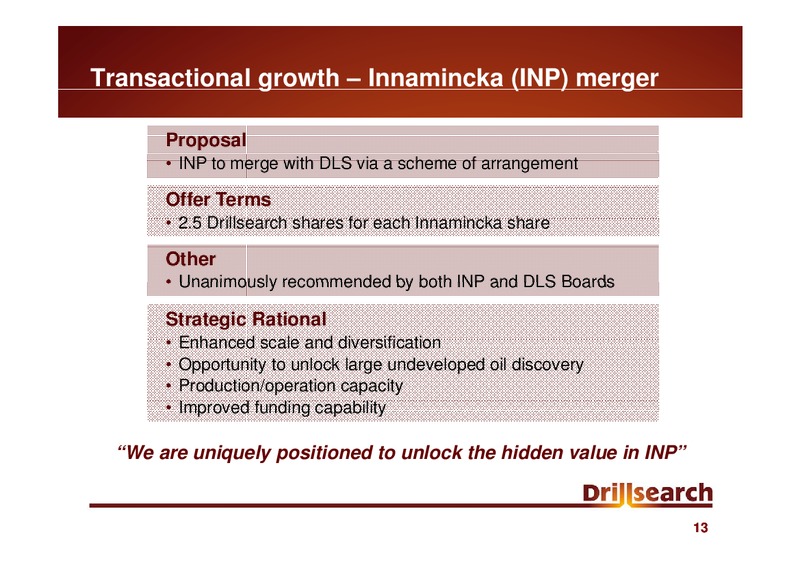 Transactional growth – Innamincka (INP) merger

Proposal
• INP to merge with DLS via a scheme of arrangement

Offer Terms
• 2.5 Drillsearch shares for each Innamincka share

Other
• Unanimously recommended by both INP and DLS Boards

Strategic Rational
• Enhanced scale and diversification
• Opportunity to unlock large undeveloped oil discovery
• Production/operation capacity
• Improved funding capability

“We are uniquely positioned to unlock the hidden value in INP”

Drillsearch

13